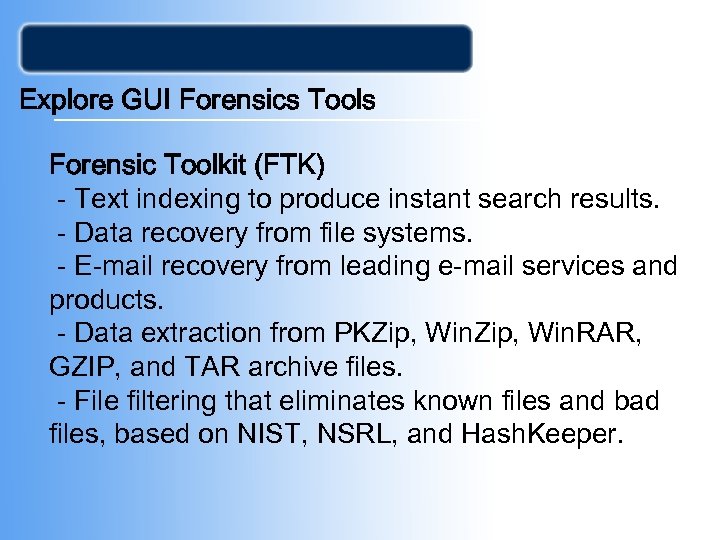 Explore GUI Forensics Tools

Forensic Toolkit (FTK)
- Text indexing to produce instant search results.
- Data recovery from file systems.
- E-mail recovery from leading e-mail services and products.
- Data extraction from PKZip, WinZip, WinRAR, GZIP, and TAR archive files.
- File filtering that eliminates known files and bad files, based on NIST, NSRL, and HashKeeper.